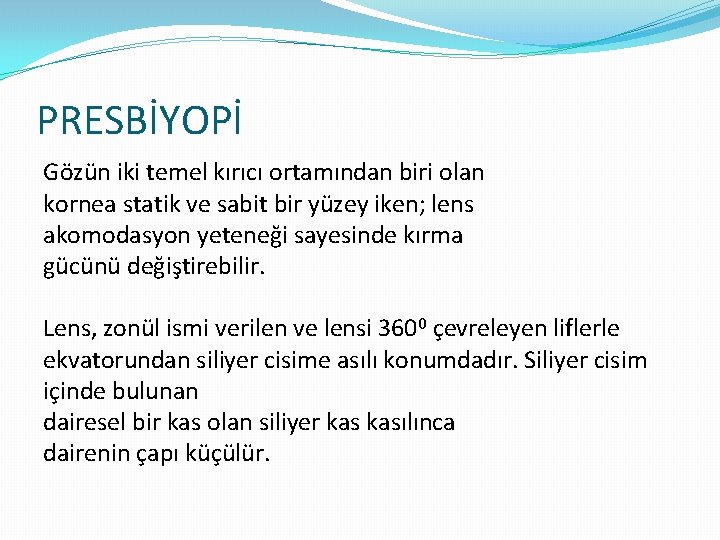 PRESBİYOPİ

Gözün iki temel kırıcı ortamından biri olan kornea statik ve sabit bir yüzey iken; lens akomodasyon yeteneği sayesinde kırma gücünü değiştirebilir.

Lens, zonül ismi verilen ve lensi $360^0$ çevreleyen liflerle ekvatorundan siliyer cisime asılı konumdadır. Siliyer cisim içinde bulunan
dairesel bir kas olan siliyer kas kasılınca
dairenin çapı küçülür.